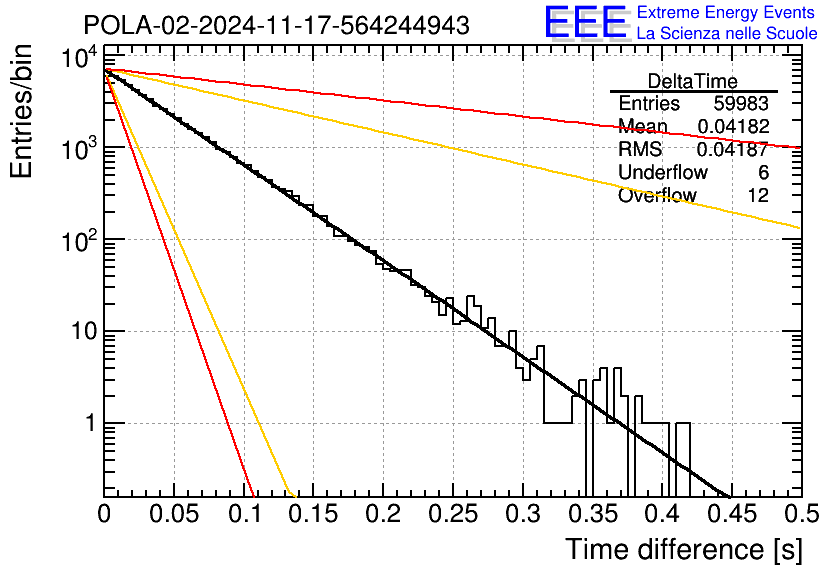 POLA-02-2024-11-17-564244943

EEE Extreme Energy Events
La Scienza nelle Scuole

Entries/bin

$10^4$
$10^3$
$10^2$
10
1

| DeltaTime | |
|---|---|
| Entries | 59983 |
| Mean | 0.04182 |
| RMS | 0.04187 |
| Underflow | 6 |
| Overflow | 12 |

0 0.05 0.1 0.15 0.2 0.25 0.3 0.35 0.4 0.45 0.5

Time difference [s]